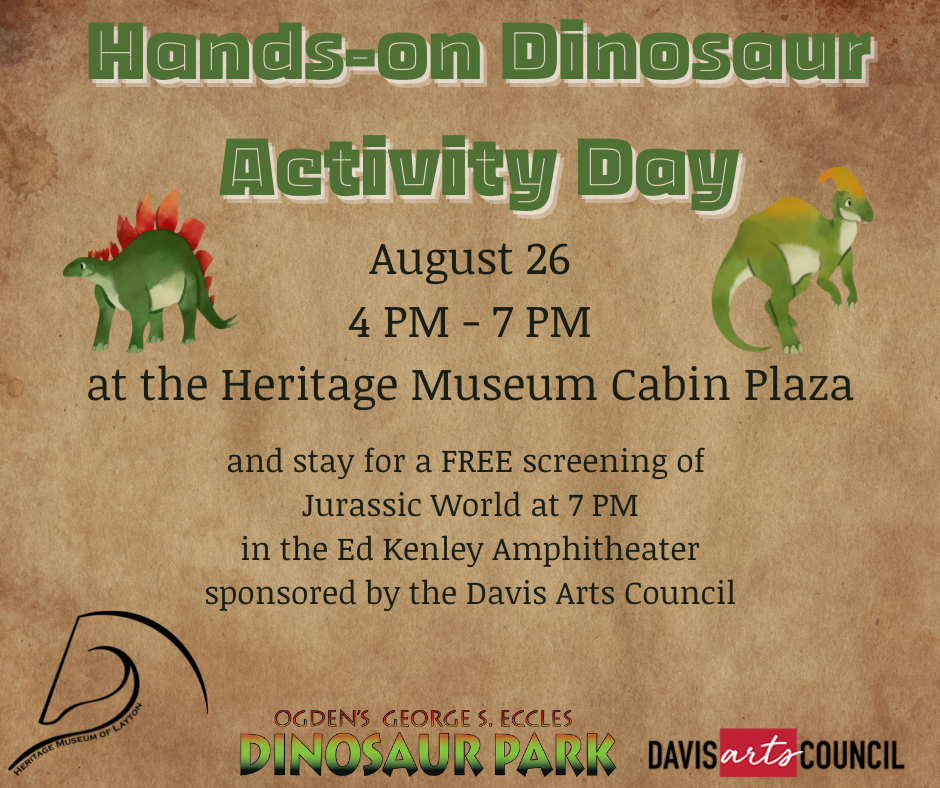 Hands-on Dinosaur Activity Day

August 26
4 PM - 7 PM
at the Heritage Museum Cabin Plaza

and stay for a FREE screening of
Jurassic World at 7 PM
in the Ed Kenley Amphitheater
sponsored by the Davis Arts Council

HERITAGE MUSEUM OF LAYTON

OGDEN'S GEORGE S. ECCLES
DINOSAUR PARK

DAVIS arts COUNCIL